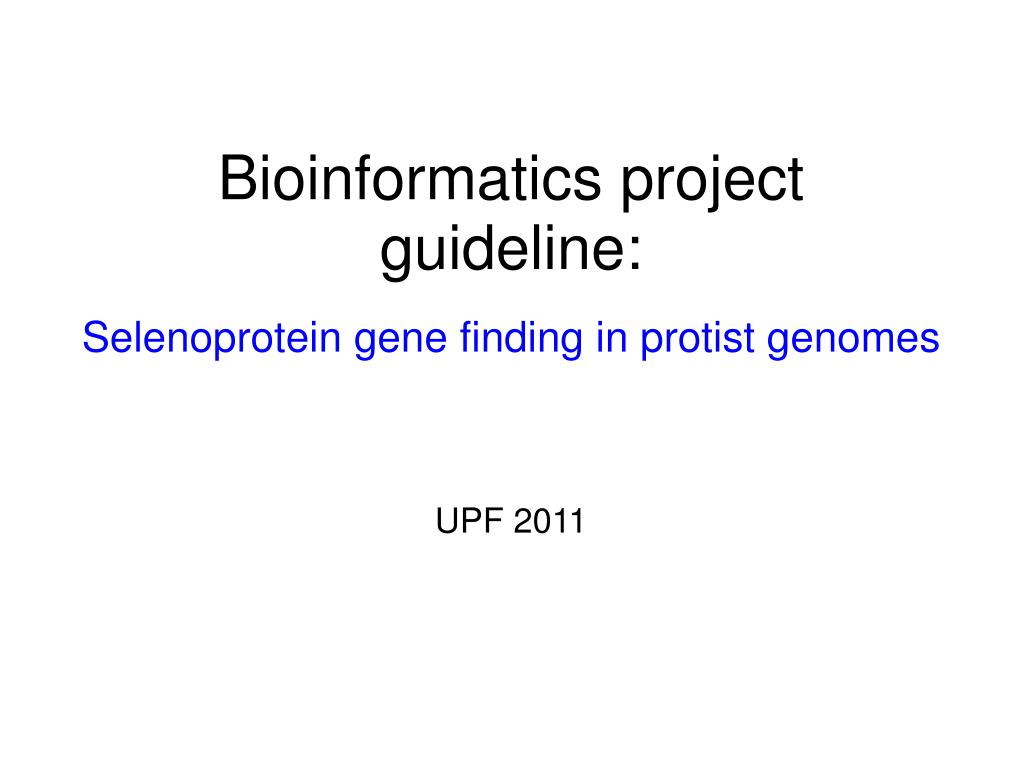 Bioinformatics project guideline:

Selenoprotein gene finding in protist genomes

UPF 2011